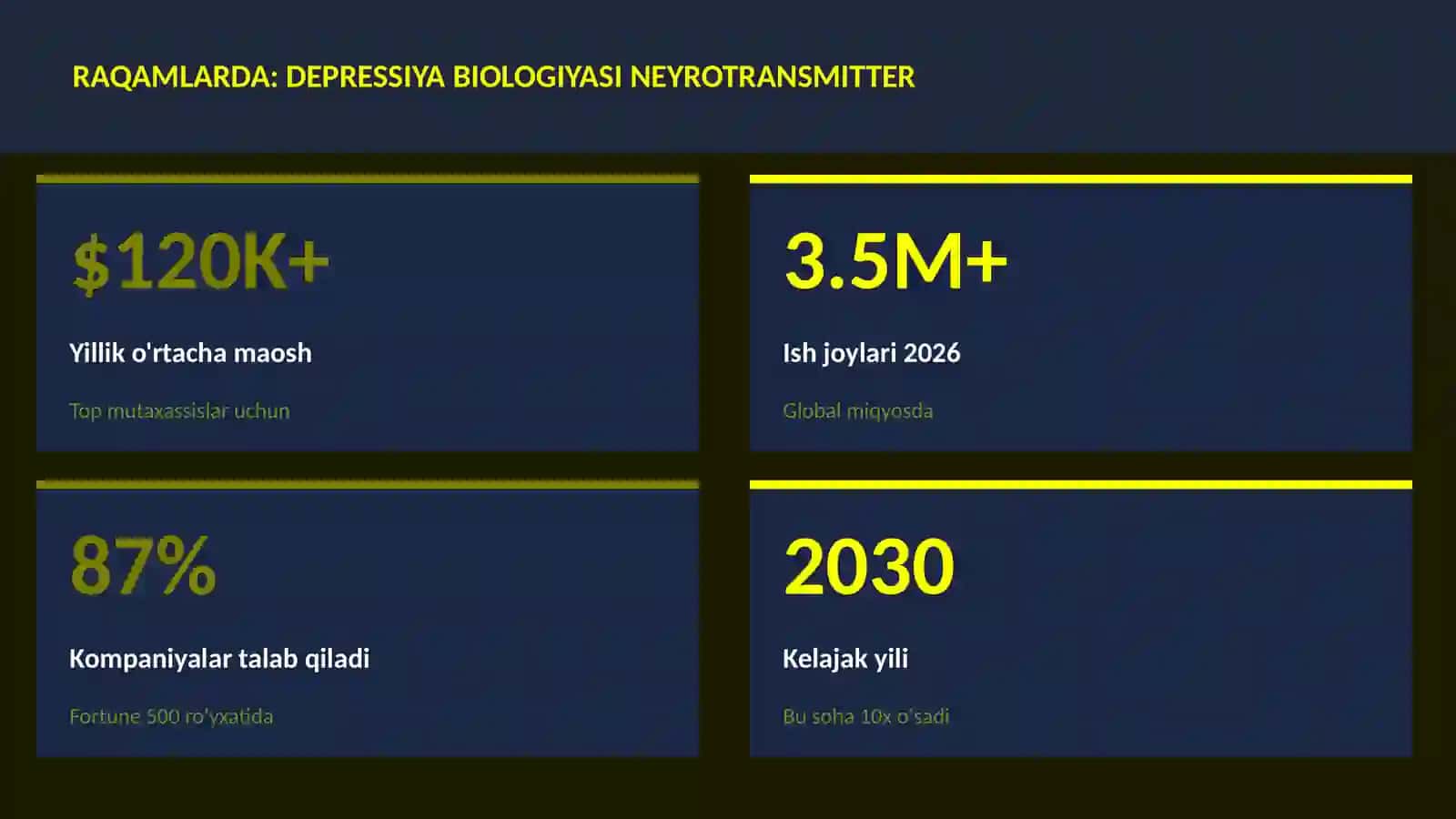 RAQAMLARDA: DEPRESSIYA BIOLOGIYASI NEYROTRANSMITTER

$120K+

Yillik o'rtacha maosh

Top mutaxassislar uchun

3.5M+

Ish joylari 2026

Global miqyosda

87%

Kompaniyalar talab qiladi

Fortune 500 ro'yxatida

2030

Kelajak yili

Bu soha 10x o'sadi